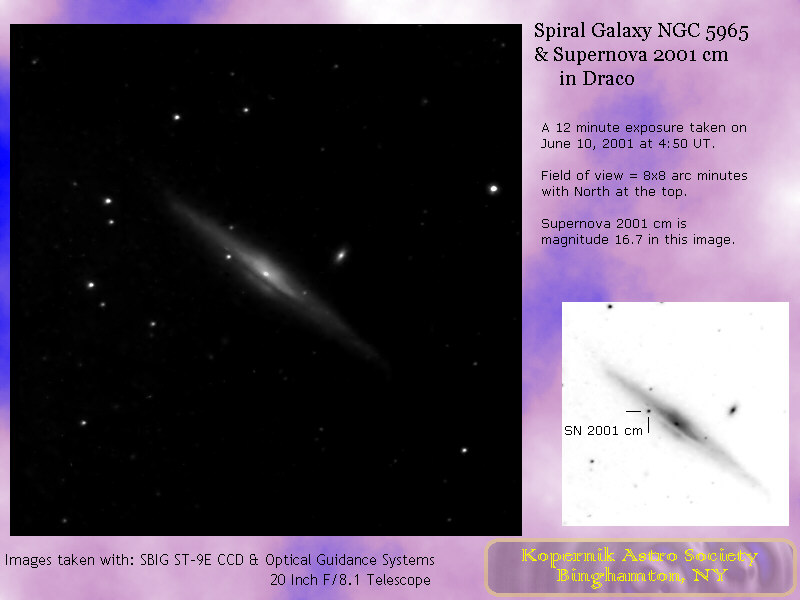 Spiral Galaxy NGC 5965
& Supernova 2001 cm
in Draco

A 12 minute exposure taken on June 10, 2001 at 4:50 UT.

Field of view = 8x8 arc minutes with North at the top.

Supernova 2001 cm is magnitude 16.7 in this image.

SN 2001 cm

Images taken with: SBIG ST-9E CCD & Optical Guidance Systems
20 Inch F/8.1 Telescope

Kopernik Astro Society
Binghamton, NY